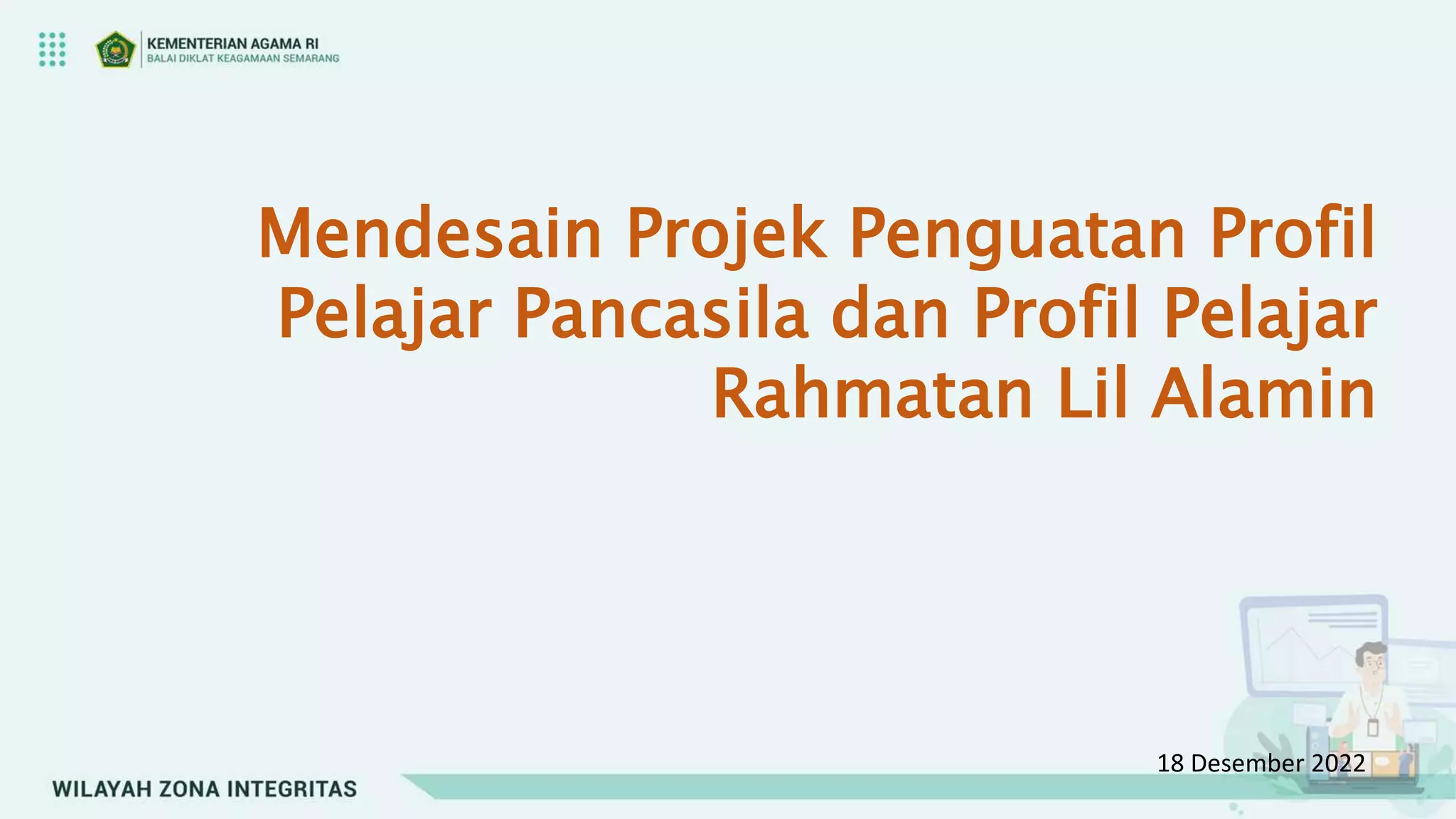 KEMENTERIAN AGAMA RI
BALAI DIKLAT KEAGAMAAN SEMARANG

Mendesain Projek Penguatan Profil Pelajar Pancasila dan Profil Pelajar Rahmatan Lil Alamin

18 Desember 2022

WILAYAH ZONA INTEGRITAS